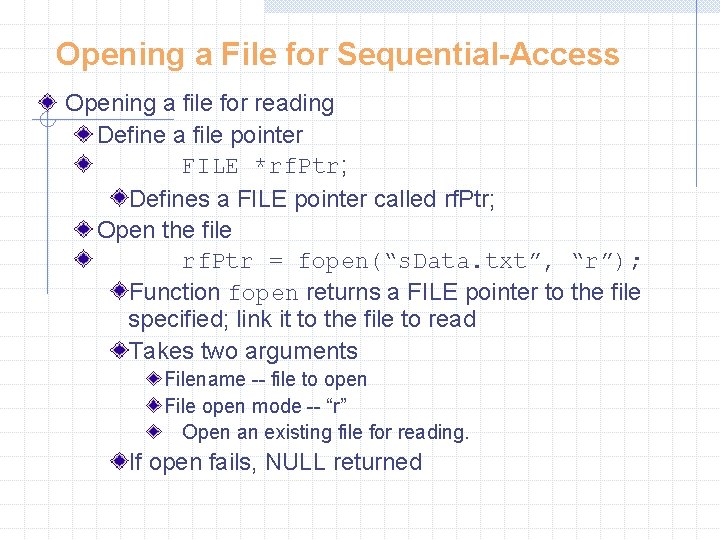 Opening a File for Sequential-Access

Opening a file for reading

Define a file pointer

FILE *rfPtr;

Defines a FILE pointer called rfPtr;

Open the file

rfPtr = fopen(“sData.txt”, “r”);

Function fopen returns a FILE pointer to the file specified; link it to the file to read

Takes two arguments

Filename -- file to open

File open mode -- “r”

Open an existing file for reading.

If open fails, NULL returned